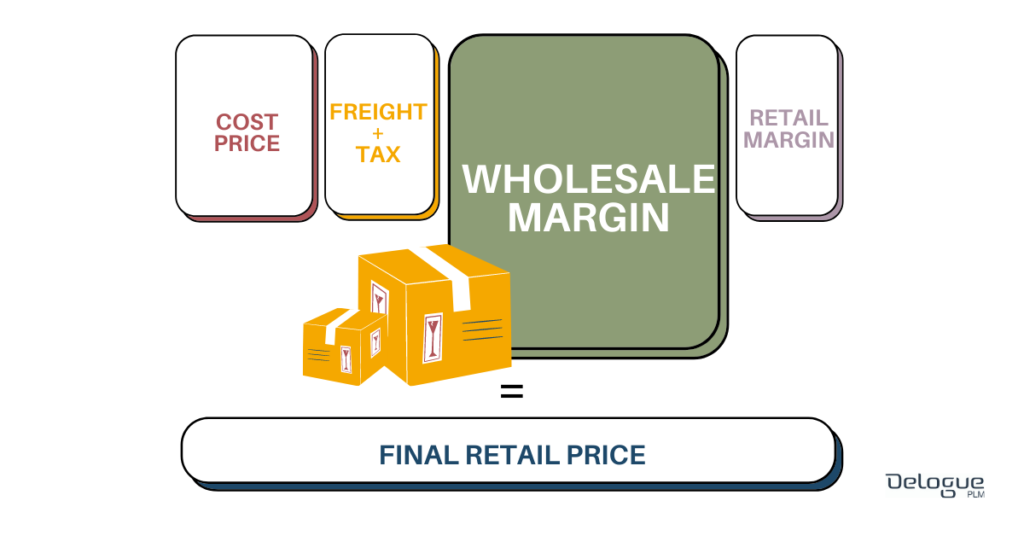 COST PRICE

FREIGHT + TAX

WHOLESALE MARGIN

RETAIL MARGIN

=

FINAL RETAIL PRICE

Delogue PLM